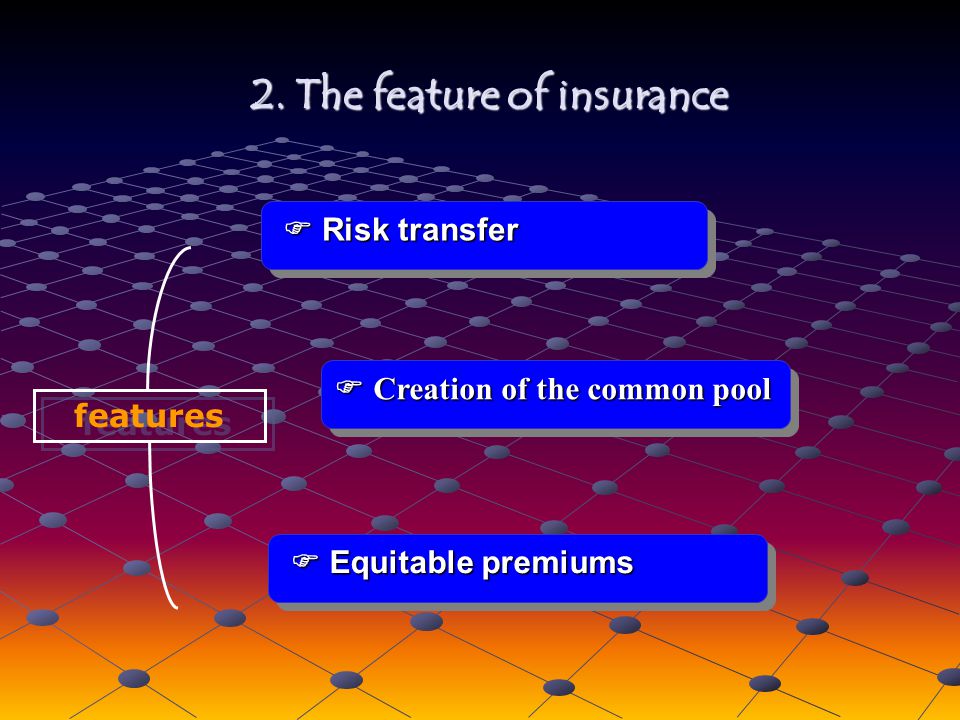 2. The feature of insurance

features

☞ Risk transfer

☞ Creation of the common pool

☞ Equitable premiums